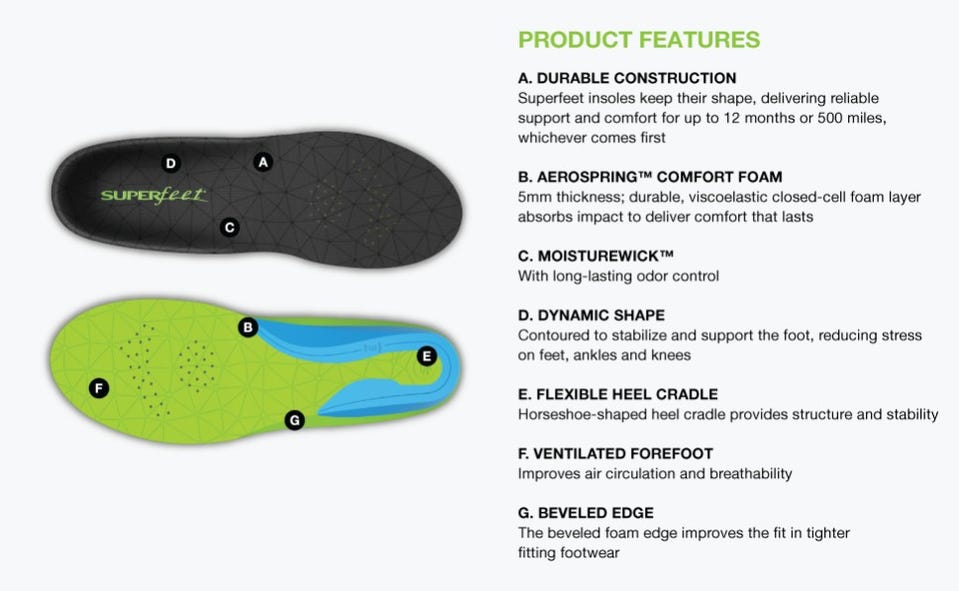 D
A
SUPERfeet
C
B
E
F
G

PRODUCT FEATURES

A. DURABLE CONSTRUCTION
Superfeet insoles keep their shape, delivering reliable support and comfort for up to 12 months or 500 miles, whichever comes first

B. AEROSPRING™ COMFORT FOAM
5mm thickness; durable, viscoelastic closed-cell foam layer absorbs impact to deliver comfort that lasts

C. MOISTUREWICK™
With long-lasting odor control

D. DYNAMIC SHAPE
Contoured to stabilize and support the foot, reducing stress on feet, ankles and knees

E. FLEXIBLE HEEL CRADLE
Horseshoe-shaped heel cradle provides structure and stability

F. VENTILATED FOREFOOT
Improves air circulation and breathability

G. BEVELED EDGE
The beveled foam edge improves the fit in tighter fitting footwear